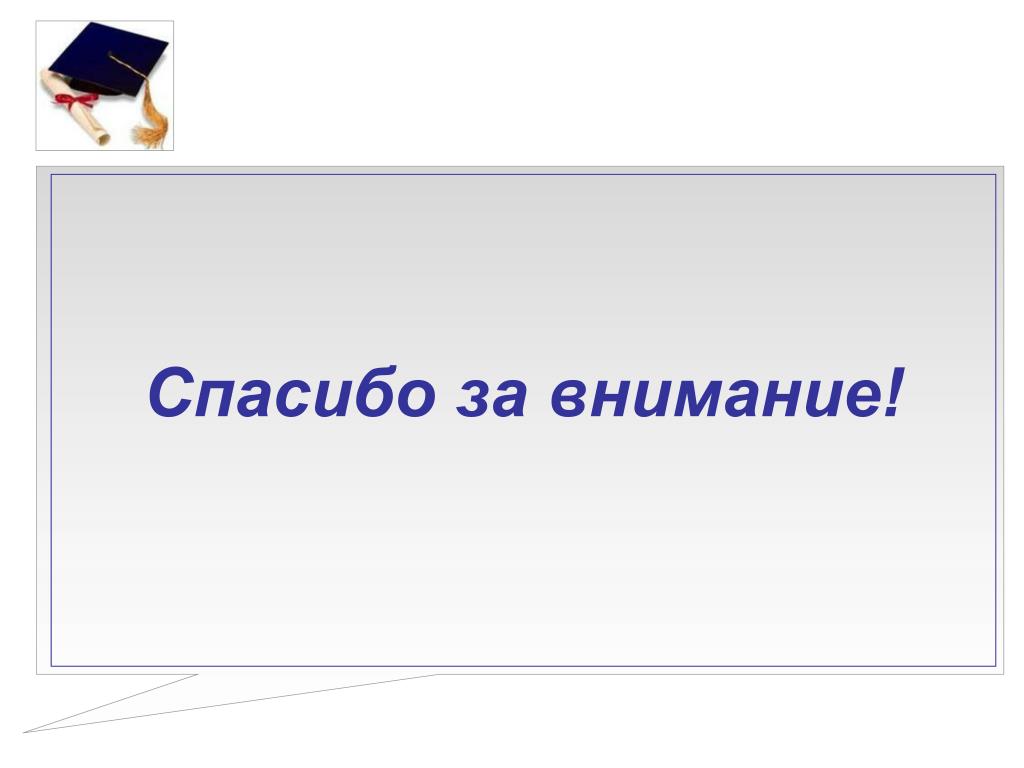 Спасибо за внимание!